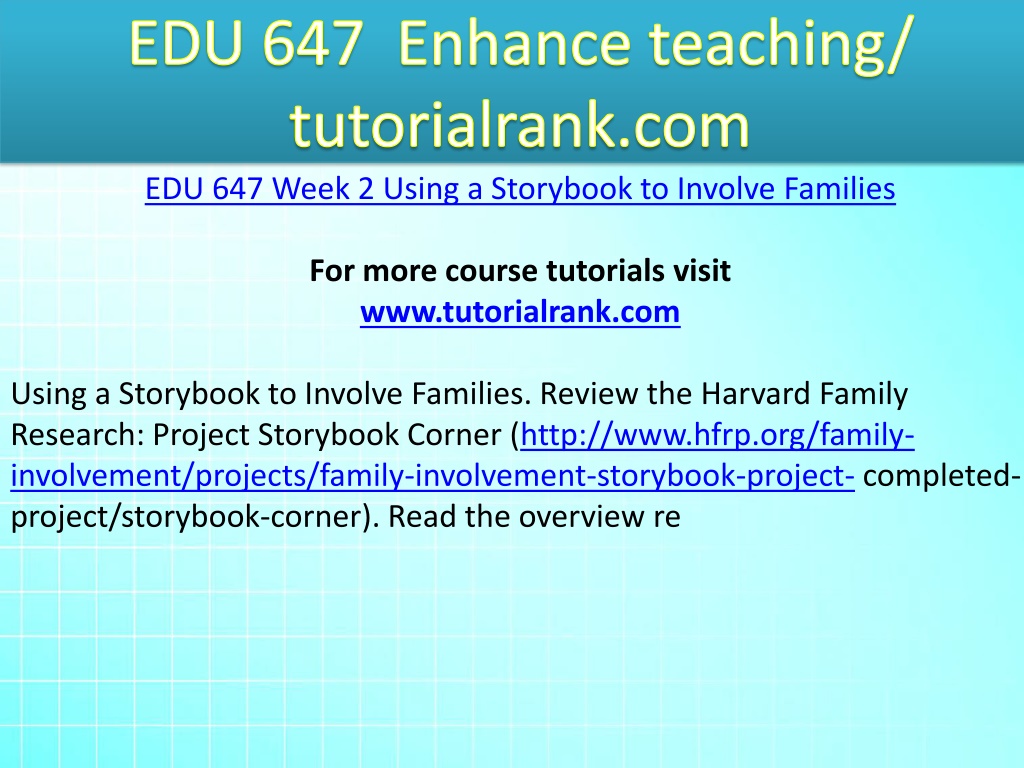 EDU 647 Enhance teaching/ tutorialrank.com

EDU 647 Week 2 Using a Storybook to Involve Families

For more course tutorials visit
www.tutorialrank.com

Using a Storybook to Involve Families. Review the Harvard Family Research: Project Storybook Corner (http://www.hfrp.org/family-involvement/projects/family-involvement-storybook-project- completed-project/storybook-corner). Read the overview re